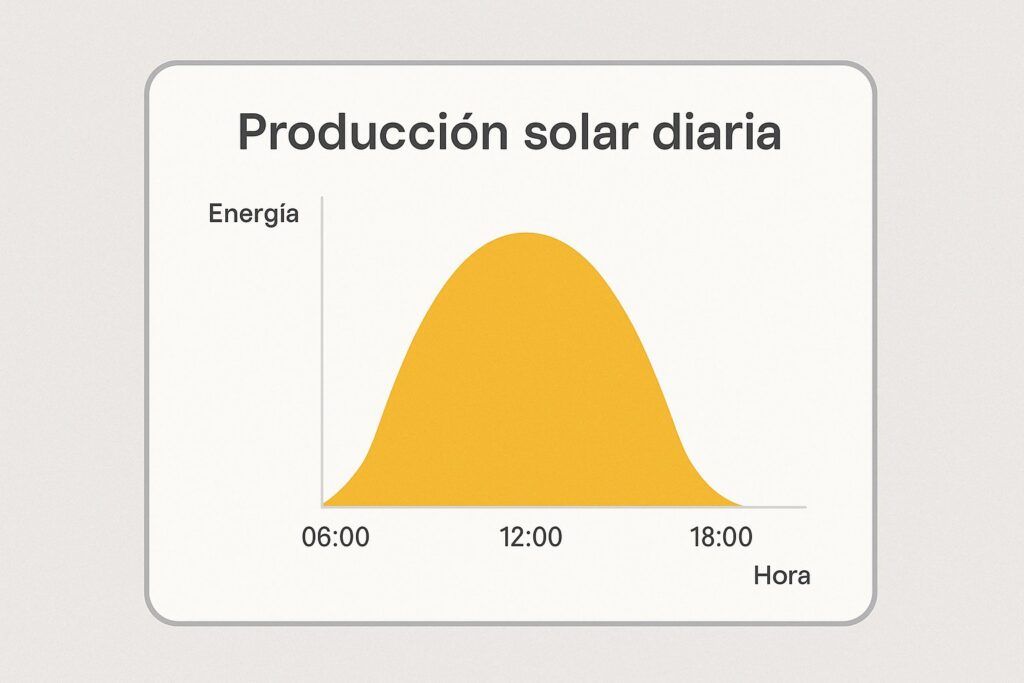 Producción solar diaria

Energía

06:00
12:00
18:00
Hora